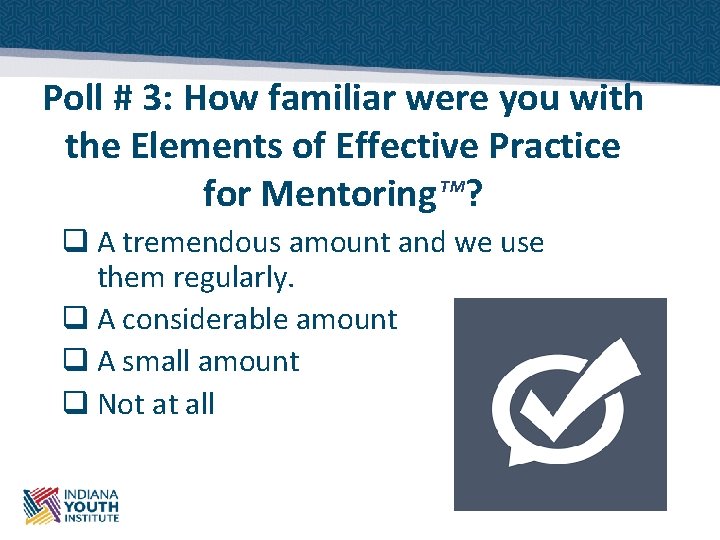 Poll # 3: How familiar were you with the Elements of Effective Practice for Mentoring™?

❑ A tremendous amount and we use them regularly.

❑ A considerable amount

❑ A small amount

❑ Not at all

INDIANA YOUTH INSTITUTE